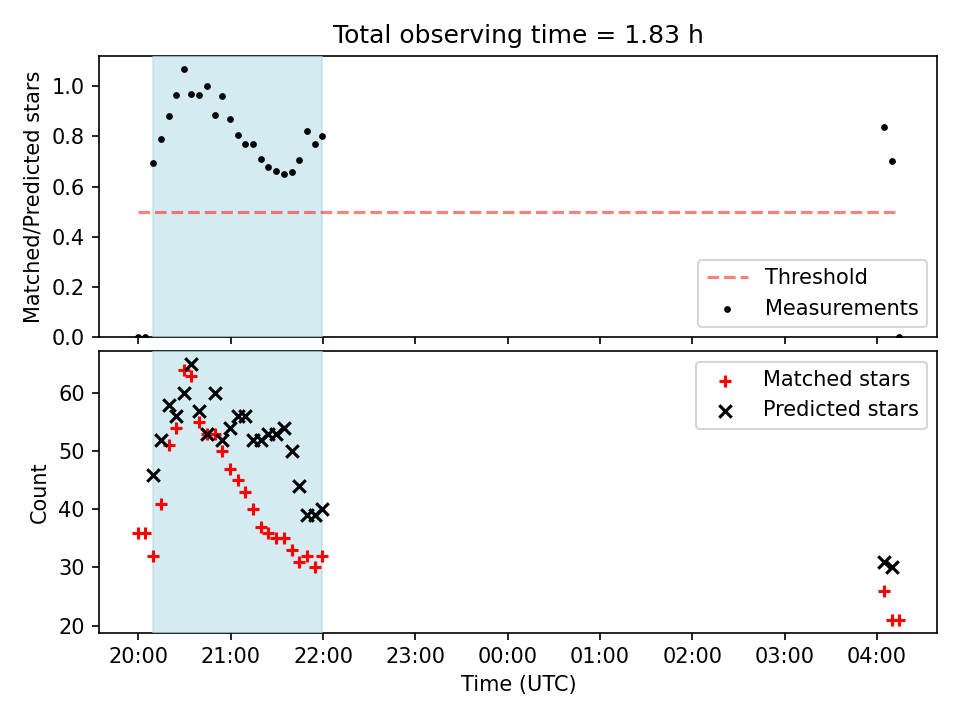 Total observing time = 1.83 h

Matched/Predicted stars

1.0
0.8
0.6
0.4
0.2
0.0

Threshold
Measurements

Count

60
50
40
30
20

Matched stars
Predicted stars

20:00 21:00 22:00 23:00 00:00 01:00 02:00 03:00 04:00

Time (UTC)